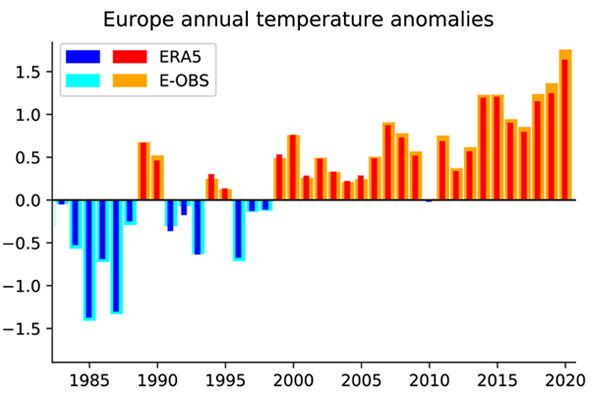 Europe annual temperature anomalies

ERA5
E-OBS

1.5
1.0
0.5
0.0
−0.5
−1.0
−1.5

1985
1990
1995
2000
2005
2010
2015
2020